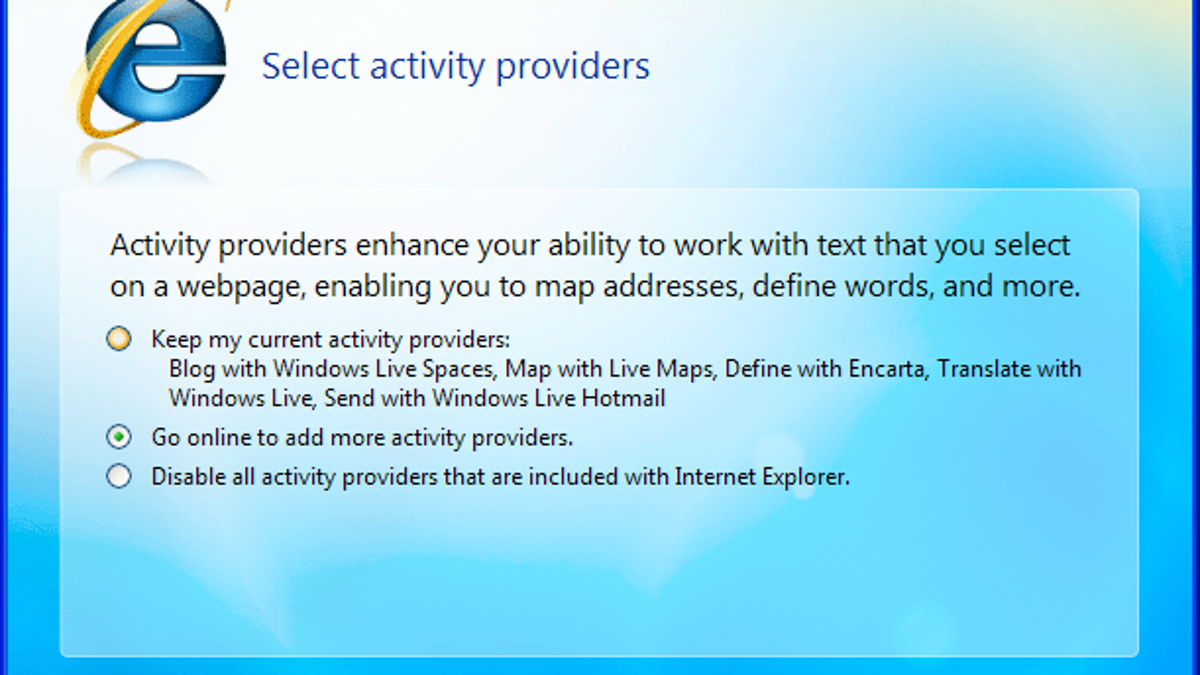 Select activity providers

Activity providers enhance your ability to work with text that you select on a webpage, enabling you to map addresses, define words, and more.

Keep my current activity providers:
Blog with Windows Live Spaces, Map with Live Maps, Define with Encarta, Translate with Windows Live, Send with Windows Live Hotmail

Go online to add more activity providers.

Disable all activity providers that are included with Internet Explorer.